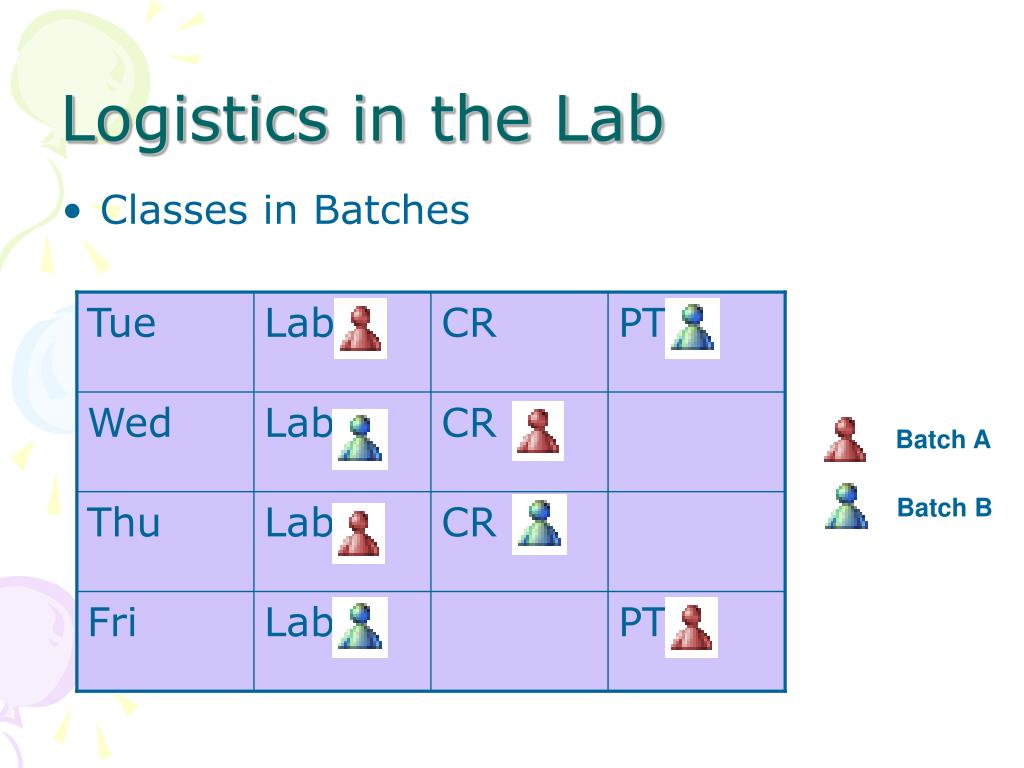 Logistics in the Lab

• Classes in Batches

| Tue | Lab | CR | PT |
|---|---|---|---|
| Wed | Lab | CR | |
| Thu | Lab | CR | |
| Fri | Lab | | PT |

Batch A

Batch B